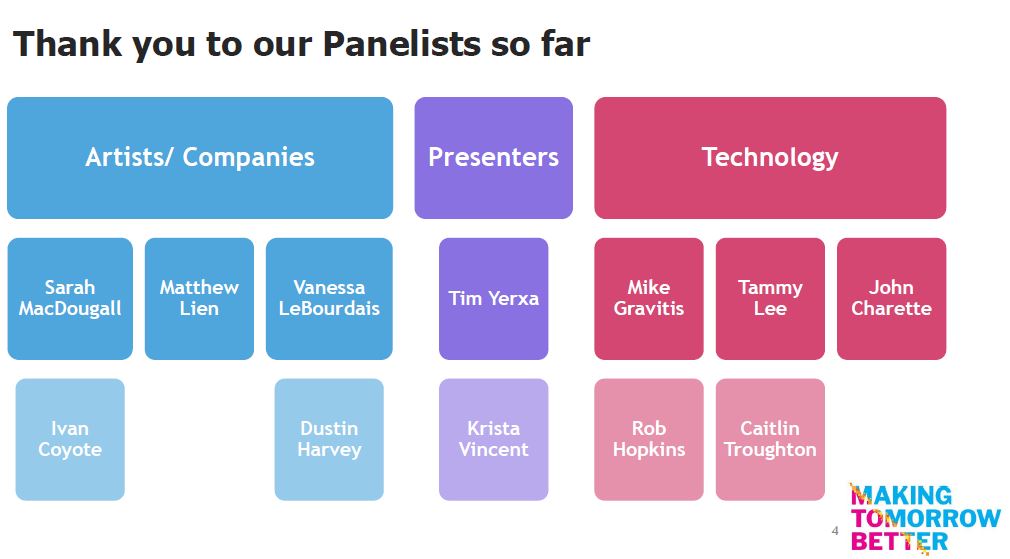 Thank you to our Panelists so far

Artists/ Companies

Sarah MacDougall

Matthew Lien

Vanessa LeBourdais

Ivan Coyote

Dustin Harvey

Presenters

Tim Yerxa

Krista Vincent

Technology

Mike Gravitis

Tammy Lee

John Charette

Rob Hopkins

Caitlin Troughton

4

MAKING TOMORROW BETTER